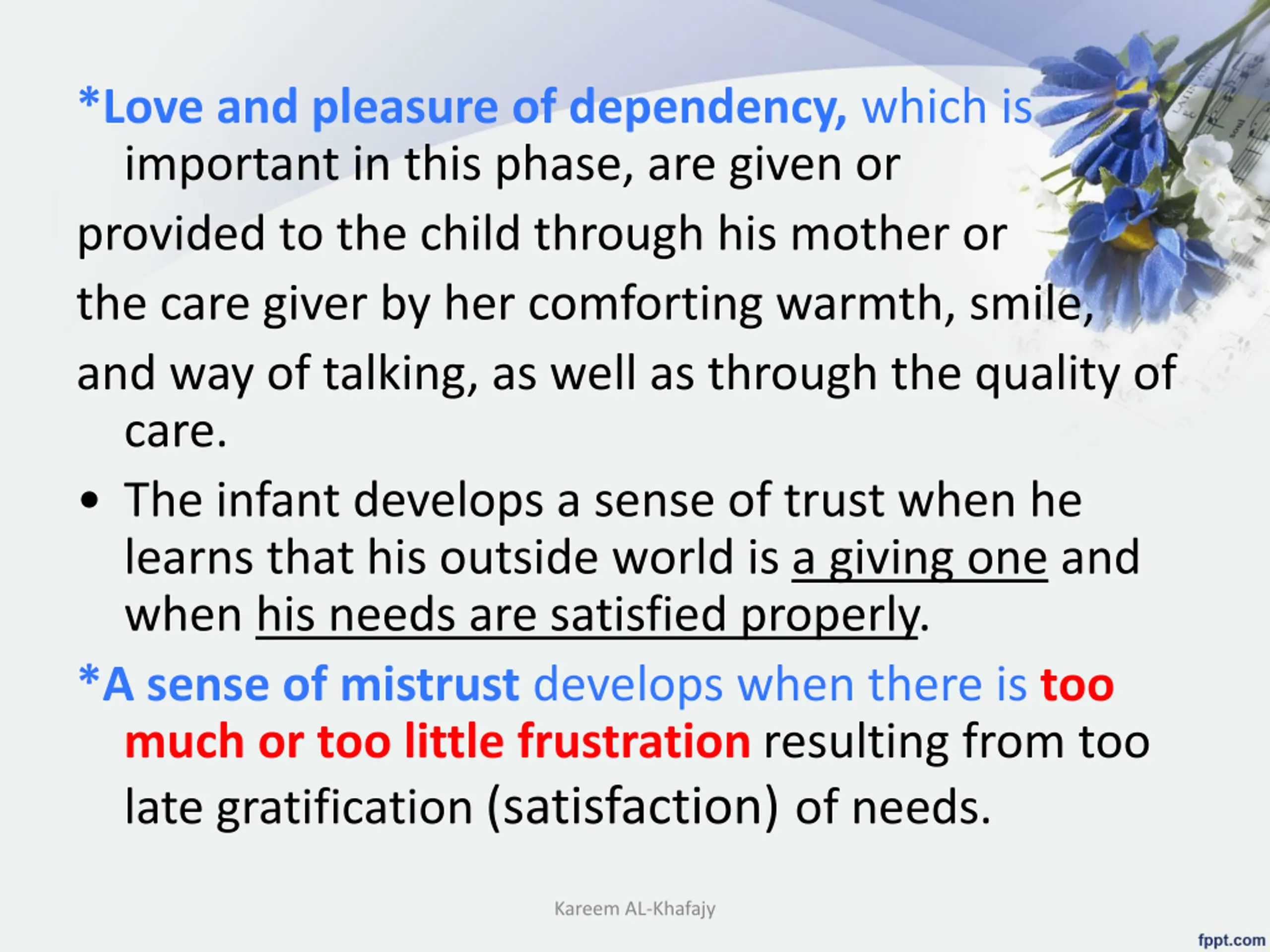 *Love and pleasure of dependency, which is important in this phase, are given or provided to the child through his mother or the care giver by her comforting warmth, smile, and way of talking, as well as through the quality of care.

• The infant develops a sense of trust when he learns that his outside world is a giving one and when his needs are satisfied properly.

*A sense of mistrust develops when there is too much or too little frustration resulting from too late gratification (satisfaction) of needs.

Kareem AL-Khafajy

fppt.com